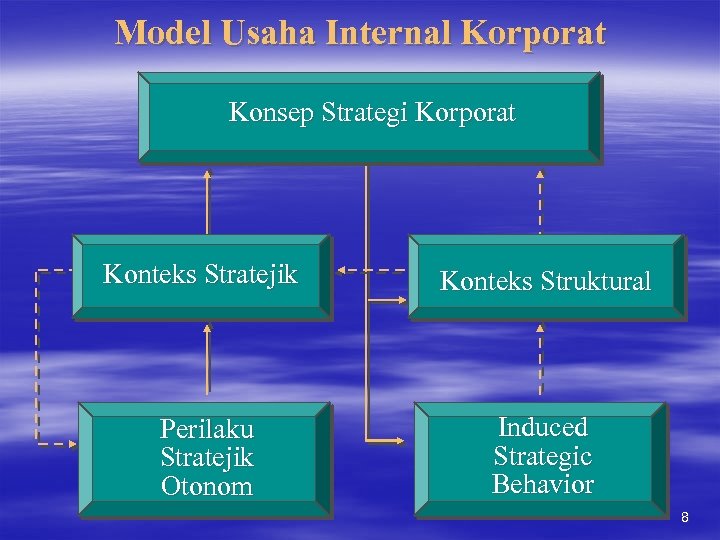 Model Usaha Internal Korporat

Konsep Strategi Korporat

Konteks Stratejik

Konteks Struktural

Perilaku Stratejik Otonom

Induced Strategic Behavior

8